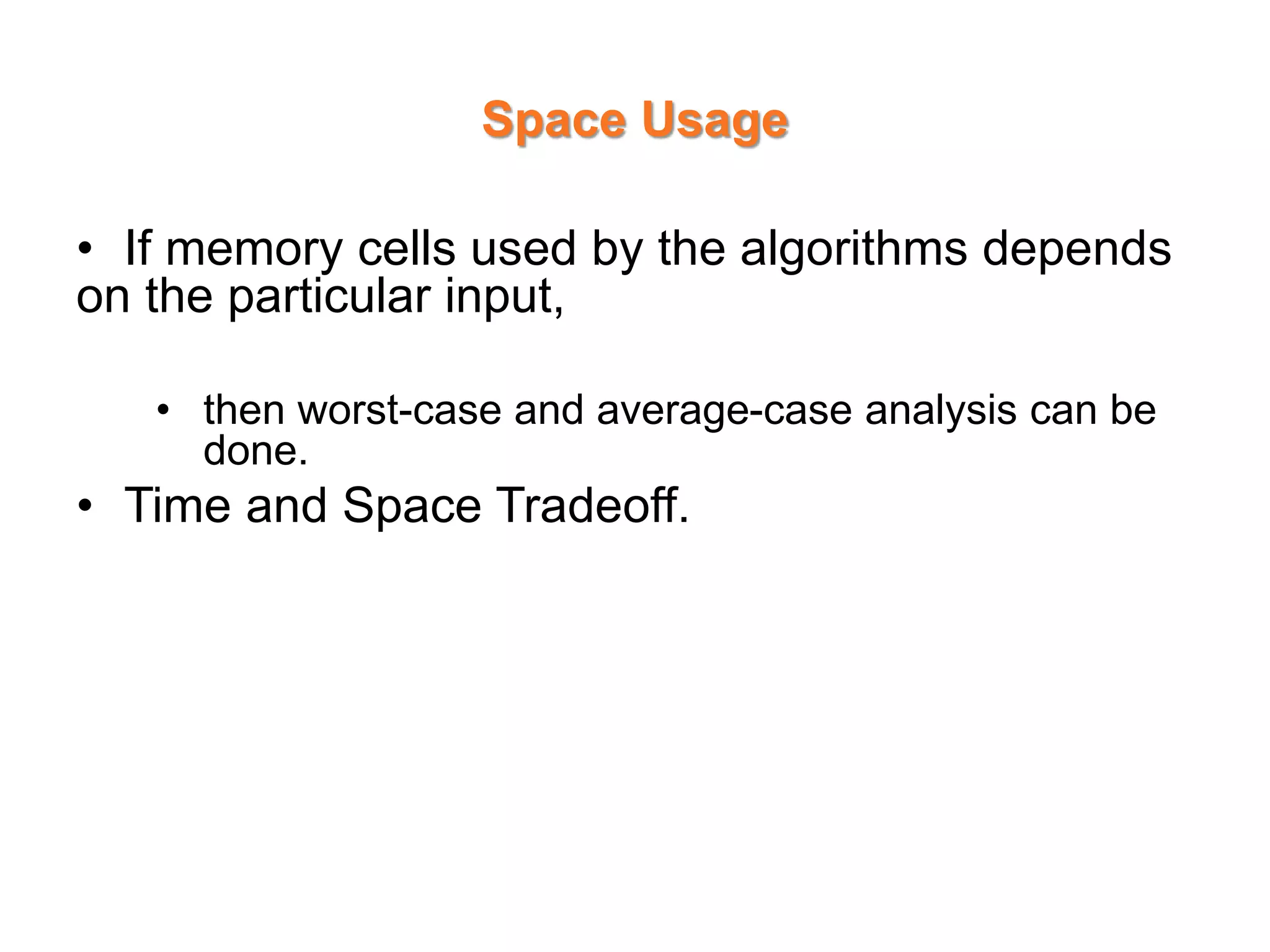 Space Usage

• If memory cells used by the algorithms depends on the particular input,

• then worst-case and average-case analysis can be done.

• Time and Space Tradeoff.